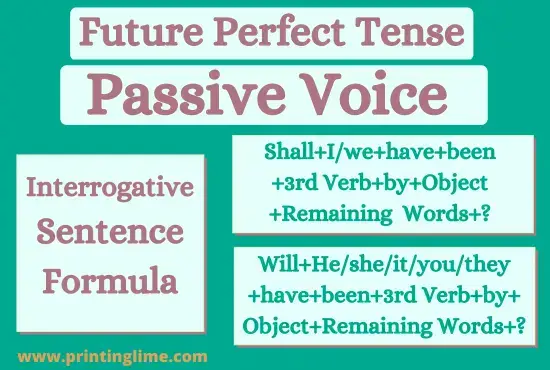 Future Perfect Tense

Passive Voice

Interrogative Sentence Formula

Shall+I/we+have+been +3rd Verb+by+Object +Remaining Words+?

Will+He/she/it/you/they +have+been+3rd Verb+by+ Object+Remaining Words+?

www.printinglime.com